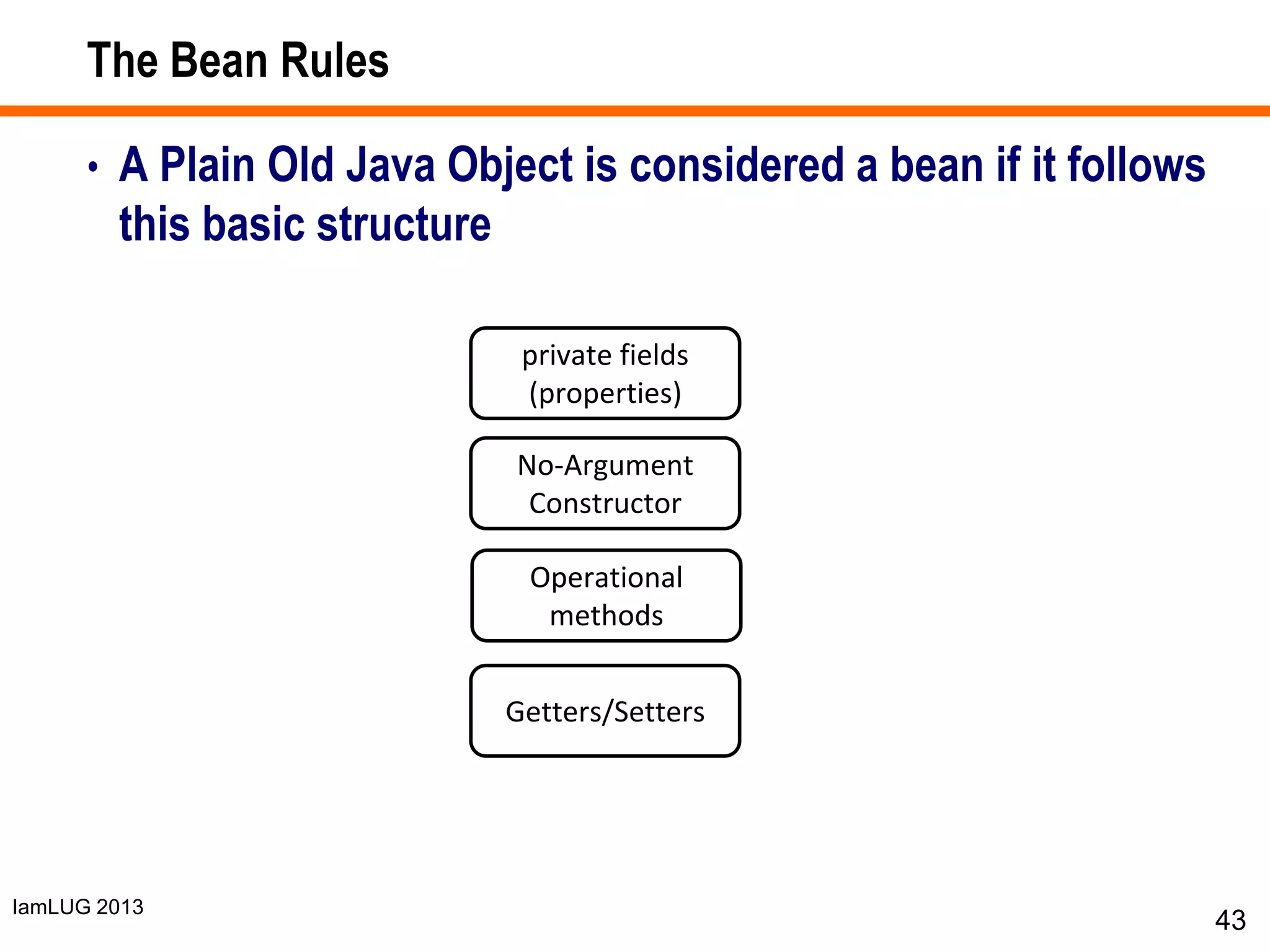 The Bean Rules

• A Plain Old Java Object is considered a bean if it follows this basic structure

private fields (properties)

No-Argument Constructor

Operational methods

Getters/Setters

IamLUG 2013

43